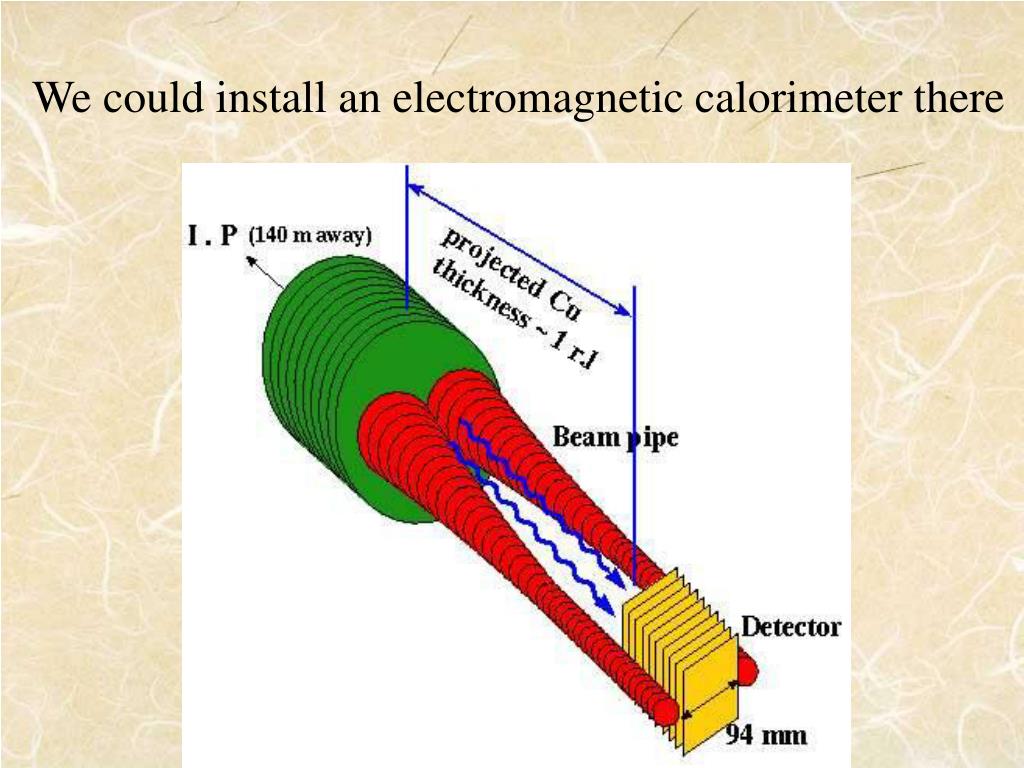 We could install an electromagnetic calorimeter there

I . P (140 m away)

projected Cu thickness ~ 1 r.l

Beam pipe

Detector

94 mm